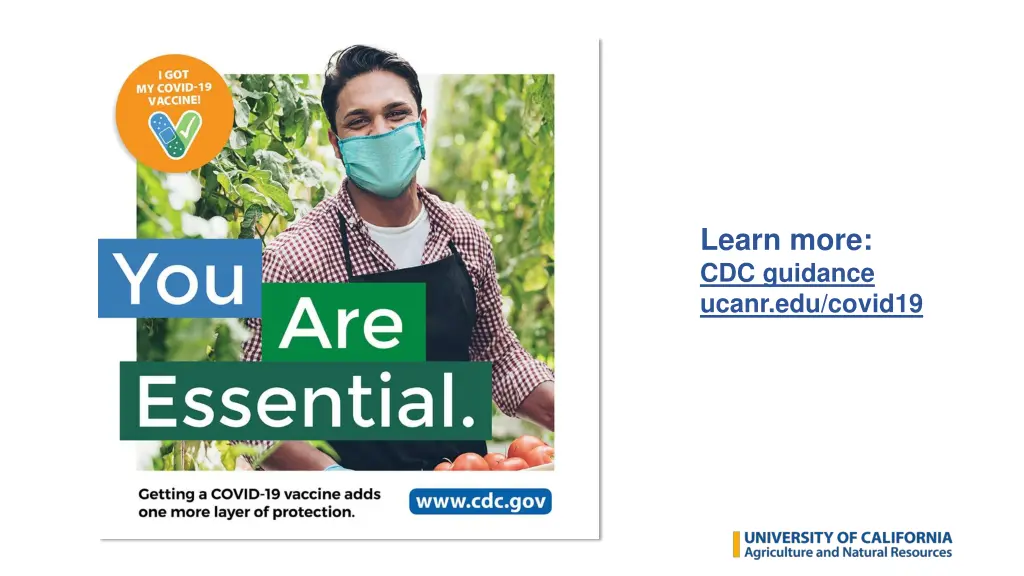 I GOT MY COVID-19 VACCINE!

You Are Essential.

Getting a COVID-19 vaccine adds one more layer of protection.

www.cdc.gov

Learn more:
CDC guidance
ucanr.edu/covid19

UNIVERSITY OF CALIFORNIA
Agriculture and Natural Resources